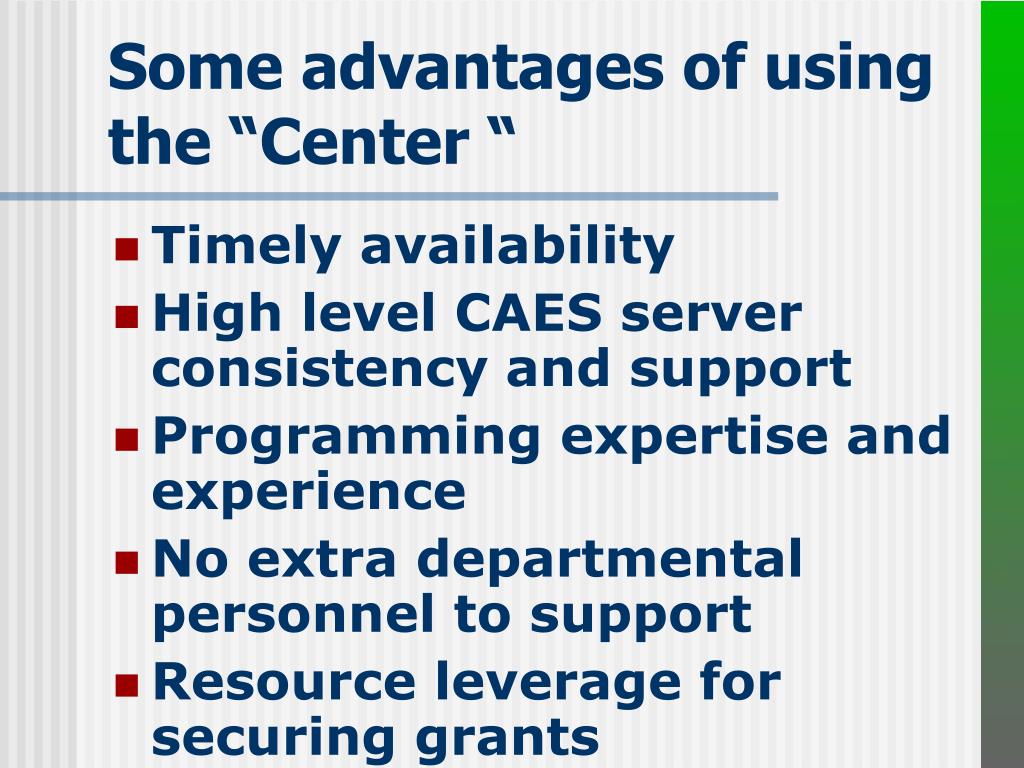 Some advantages of using the “Center “

- Timely availability
- High level CAES server consistency and support
- Programming expertise and experience
- No extra departmental personnel to support
- Resource leverage for securing grants